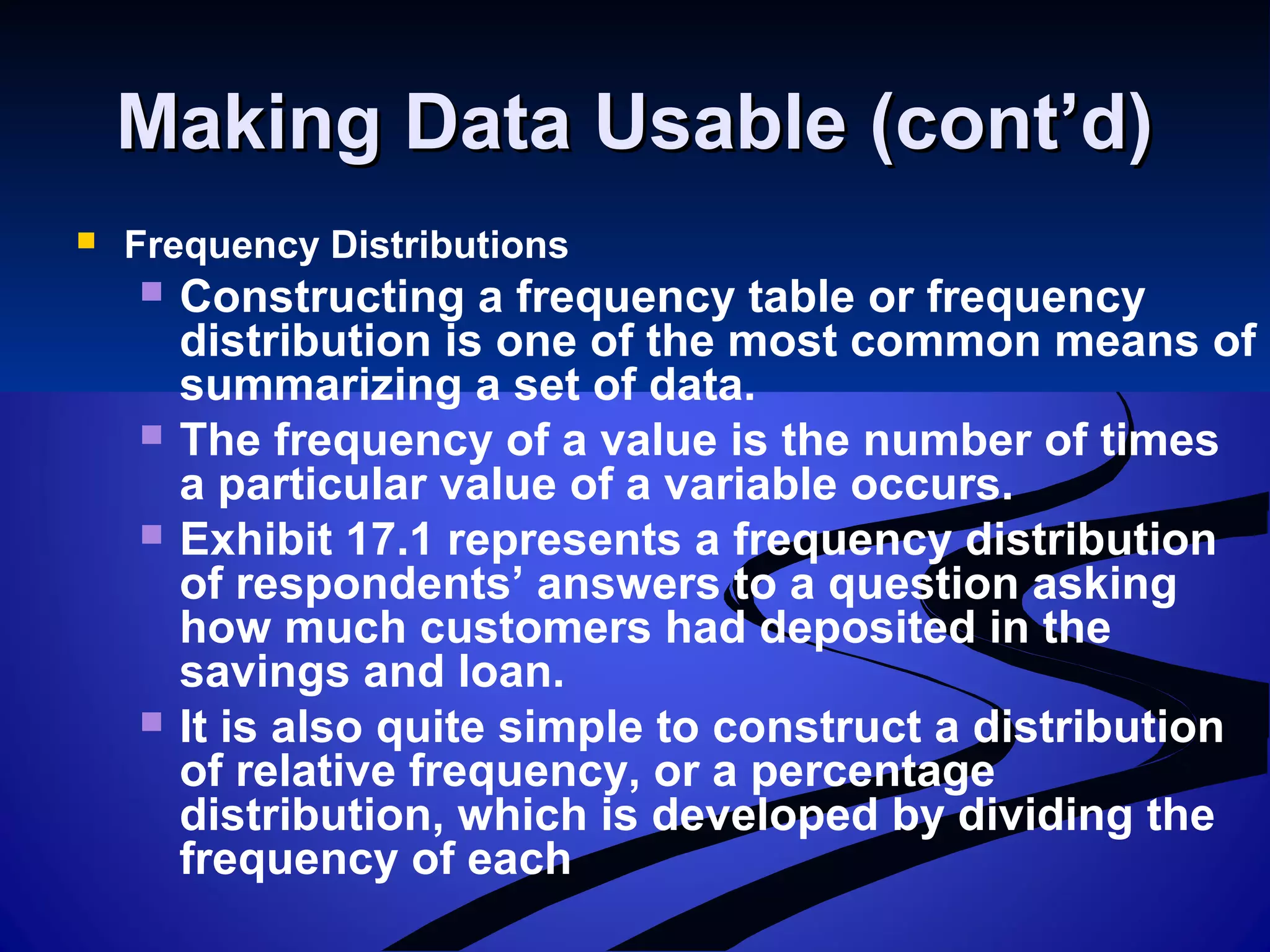 Making Data Usable (cont’d)

Frequency Distributions

Constructing a frequency table or frequency distribution is one of the most common means of summarizing a set of data.

The frequency of a value is the number of times a particular value of a variable occurs.

Exhibit 17.1 represents a frequency distribution of respondents’ answers to a question asking how much customers had deposited in the savings and loan.

It is also quite simple to construct a distribution of relative frequency, or a percentage distribution, which is developed by dividing the frequency of each